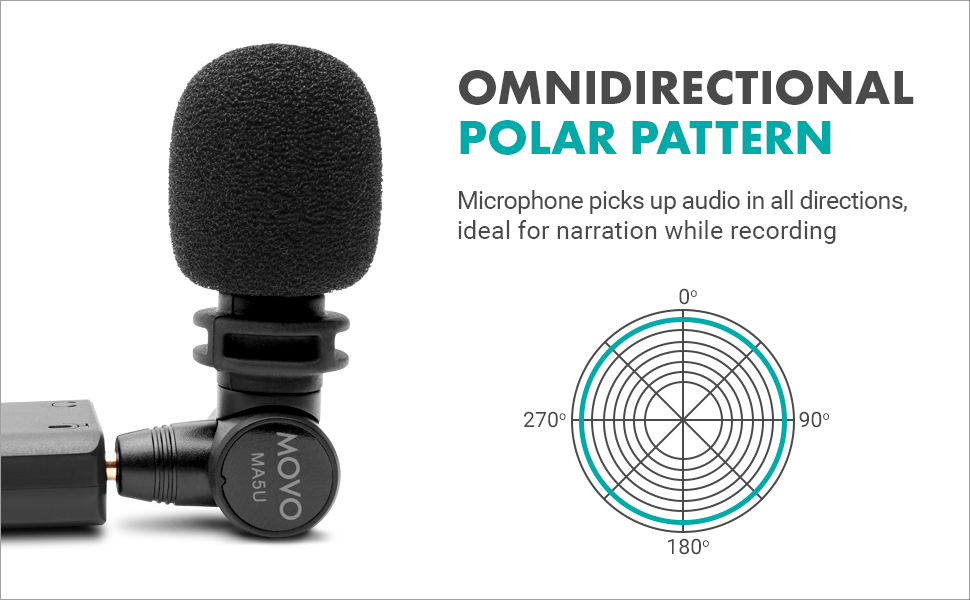 OMNIDIRECTIONAL
POLAR PATTERN

Microphone picks up audio in all directions, ideal for narration while recording

0°
270°
90°
180°

MOVO
MA5U